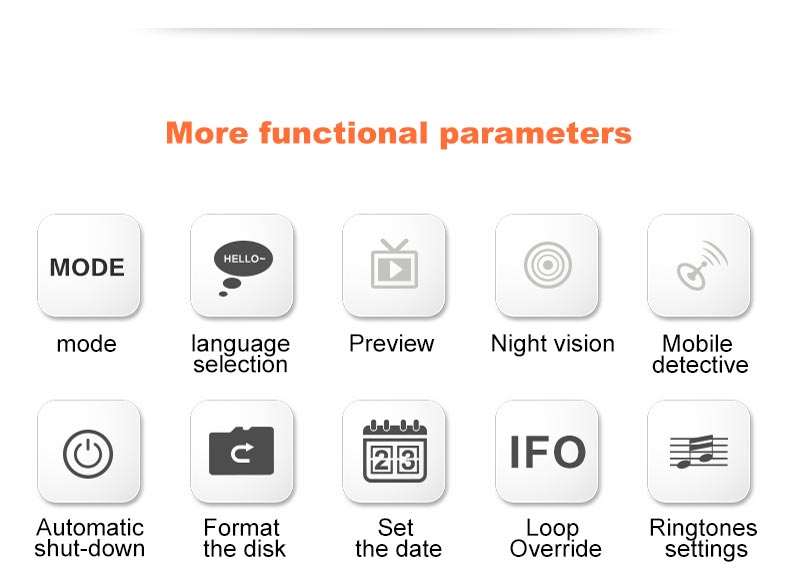 More functional parameters

MODE

mode

HELLO~

language selection

Preview

Night vision

Mobile detective

Automatic shut-down

Format the disk

23

Set the date

IFO

Loop Override

Ringtones settings